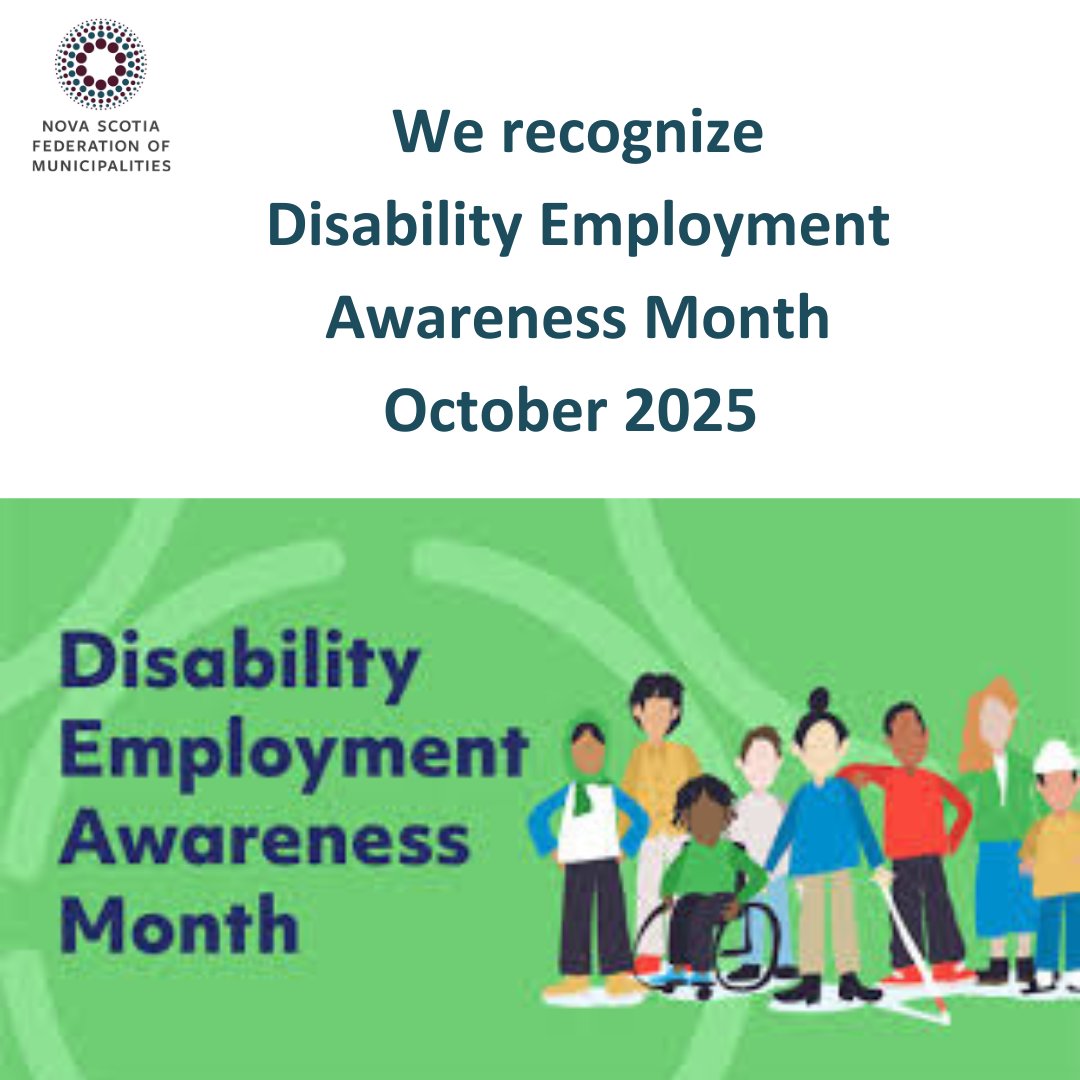 NOVA SCOTIA FEDERATION OF MUNICIPALITIES

We recognize
Disability Employment
Awareness Month
October 2025

Disability
Employment
Awareness
Month